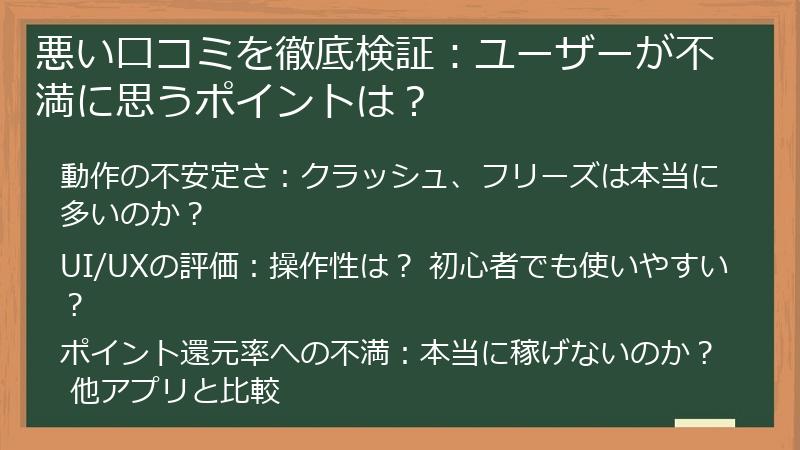 悪い口コミを徹底検証：ユーザーが不満に思うポイントは？

動作の不安定さ：クラッシュ、フリーズは本当に多いのか？

UI/UXの評価：操作性は？ 初心者でも使いやすい？

ポイント還元率への不満：本当に稼げないのか？ 他アプリと比較